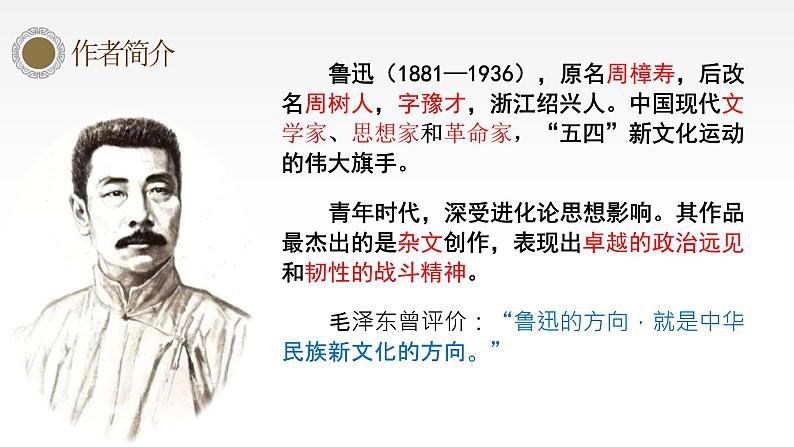 作者简介

鲁迅（1881—1936），原名周樟寿，后改名周树人，字豫才，浙江绍兴人。中国现代文学家、思想家和革命家，“五四”新文化运动的伟大旗手。

青年时代，深受进化论思想影响。其作品最杰出的是杂文创作，表现出卓越的政治远见和韧性的战斗精神。

毛泽东曾评价：“鲁迅的方向，就是中华民族新文化的方向。”